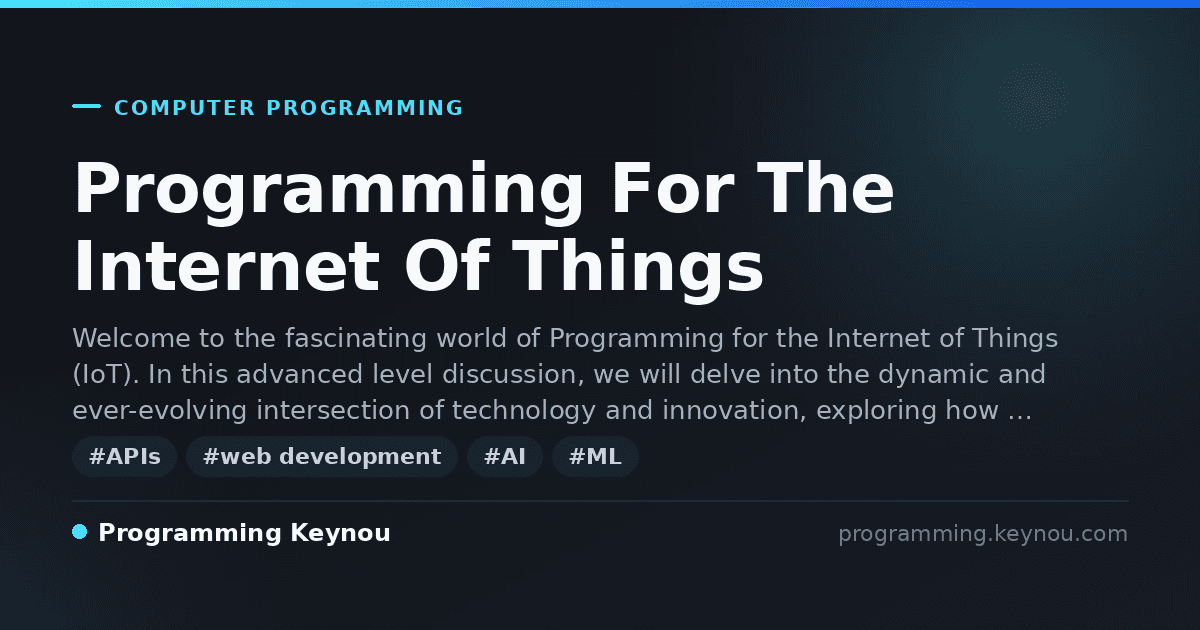 COMPUTER PROGRAMMING

Programming For The Internet Of Things

Welcome to the fascinating world of Programming for the Internet of Things (IoT). In this advanced level discussion, we will delve into the dynamic and ever-evolving intersection of technology and innovation, exploring how …

#APIs #web development #AI #ML

Programming Keynou

programming.keynou.com